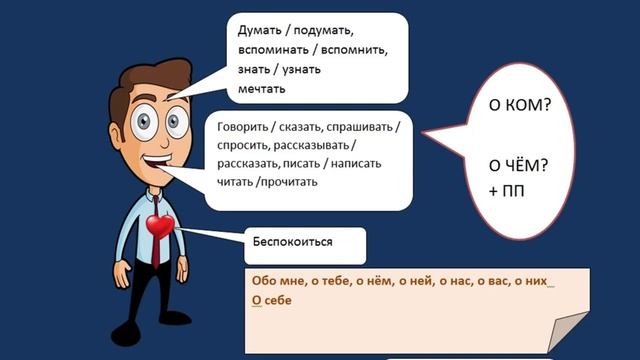 Думать / подумать, вспоминать / вспомнить, знать / узнать мечтать

Говорить / сказать, спрашивать / спросить, рассказывать / рассказать, писать / написать читать /прочитать

О КОМ?

О ЧЁМ?
+ ПП

Беспокоиться

Обо мне, о тебе, о нём, о ней, о нас, о вас, о них
О себе